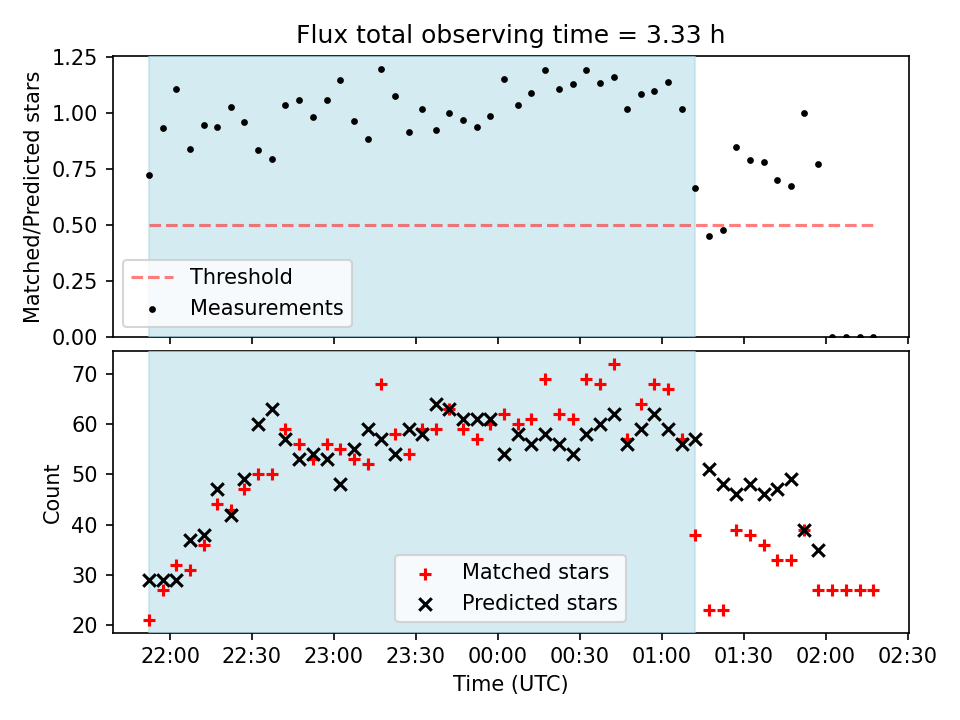 Flux total observing time = 3.33 h

Matched/Predicted stars
1.25
1.00
0.75
0.50
0.25
0.00

Threshold
Measurements

Count
70
60
50
40
30
20

Matched stars
Predicted stars

22:00 22:30 23:00 23:30 00:00 00:30 01:00 01:30 02:00 02:30
Time (UTC)